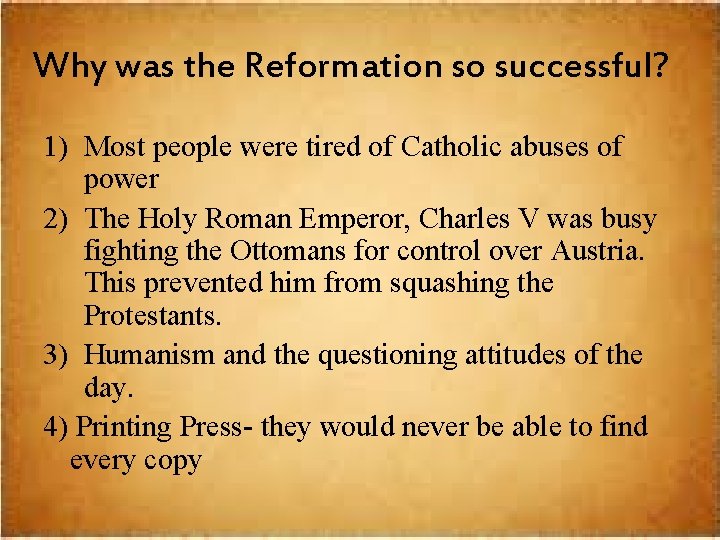 Why was the Reformation so successful?

1) Most people were tired of Catholic abuses of power

2) The Holy Roman Emperor, Charles V was busy fighting the Ottomans for control over Austria. This prevented him from squashing the Protestants.

3) Humanism and the questioning attitudes of the day.

4) Printing Press- they would never be able to find every copy